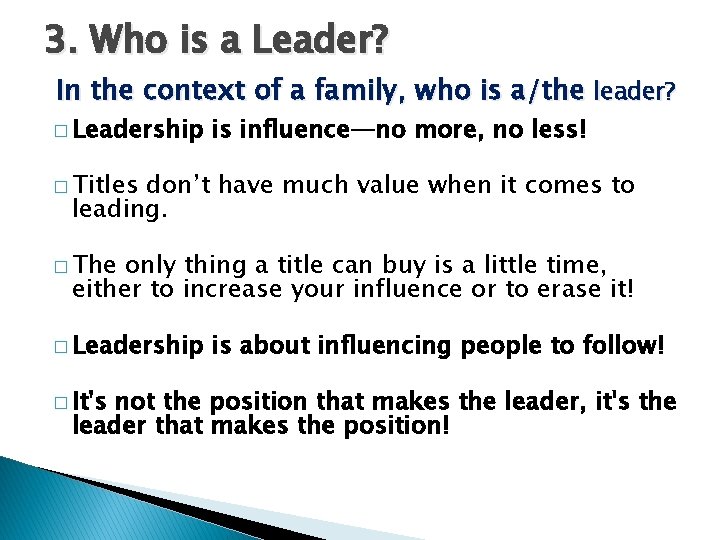 3. Who is a Leader?

In the context of a family, who is a/the leader?

□ Leadership is influence—no more, no less!

□ Titles don't have much value when it comes to leading.

□ The only thing a title can buy is a little time, either to increase your influence or to erase it!

□ Leadership is about influencing people to follow!

□ It's not the position that makes the leader, it's the leader that makes the position!